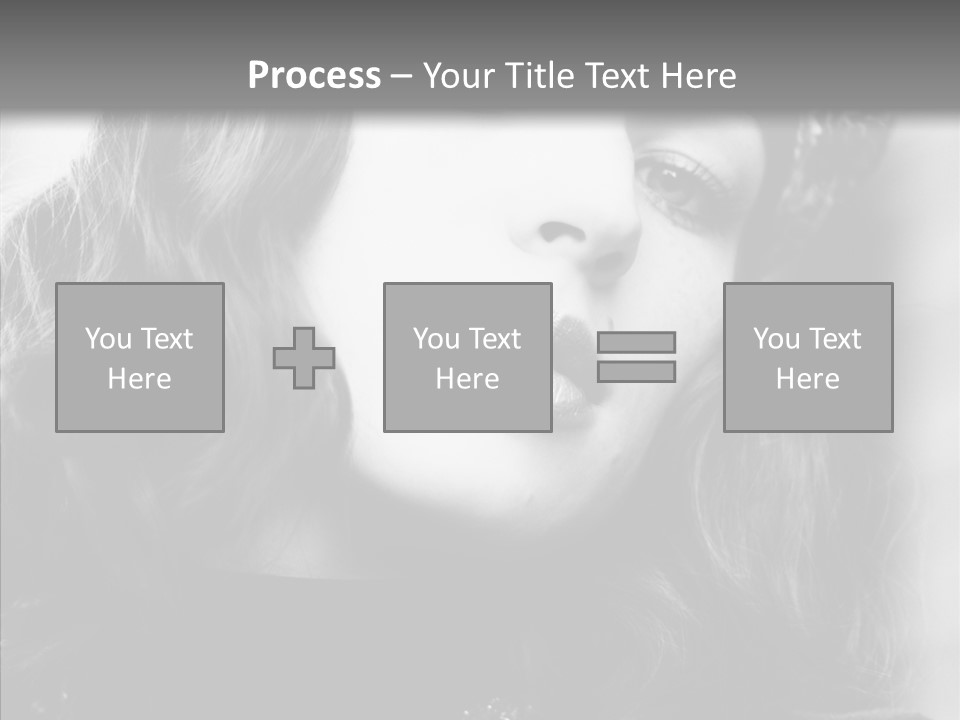 Process – Your Title Text Here

You Text Here

You Text Here

You Text Here